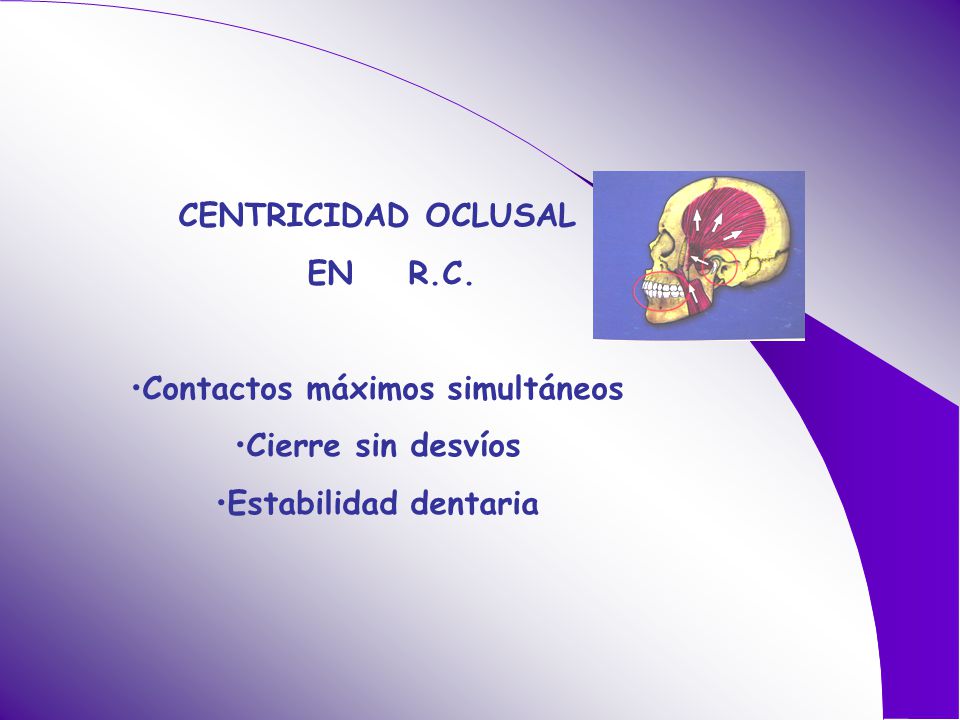 CENTRICIDAD OCLUSAL
EN R.C.

•Contactos máximos simultáneos
•Cierre sin desvíos
•Estabilidad dentaria